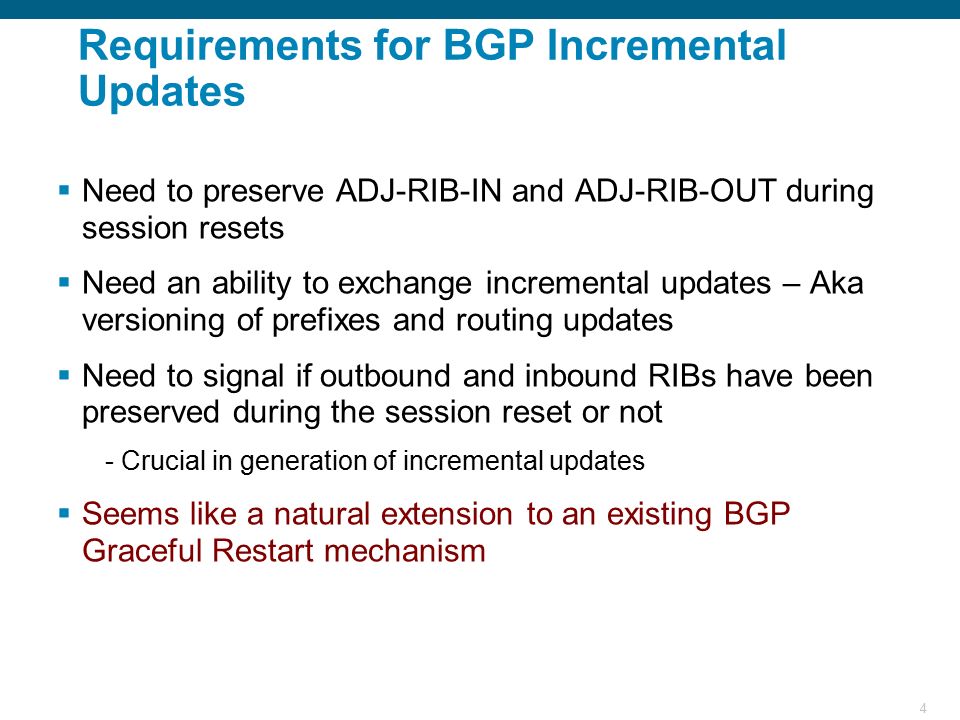 Requirements for BGP Incremental Updates

▪ Need to preserve ADJ-RIB-IN and ADJ-RIB-OUT during session resets

▪ Need an ability to exchange incremental updates – Aka versioning of prefixes and routing updates

▪ Need to signal if outbound and inbound RIBs have been preserved during the session reset or not

- Crucial in generation of incremental updates

▪ Seems like a natural extension to an existing BGP Graceful Restart mechanism

4